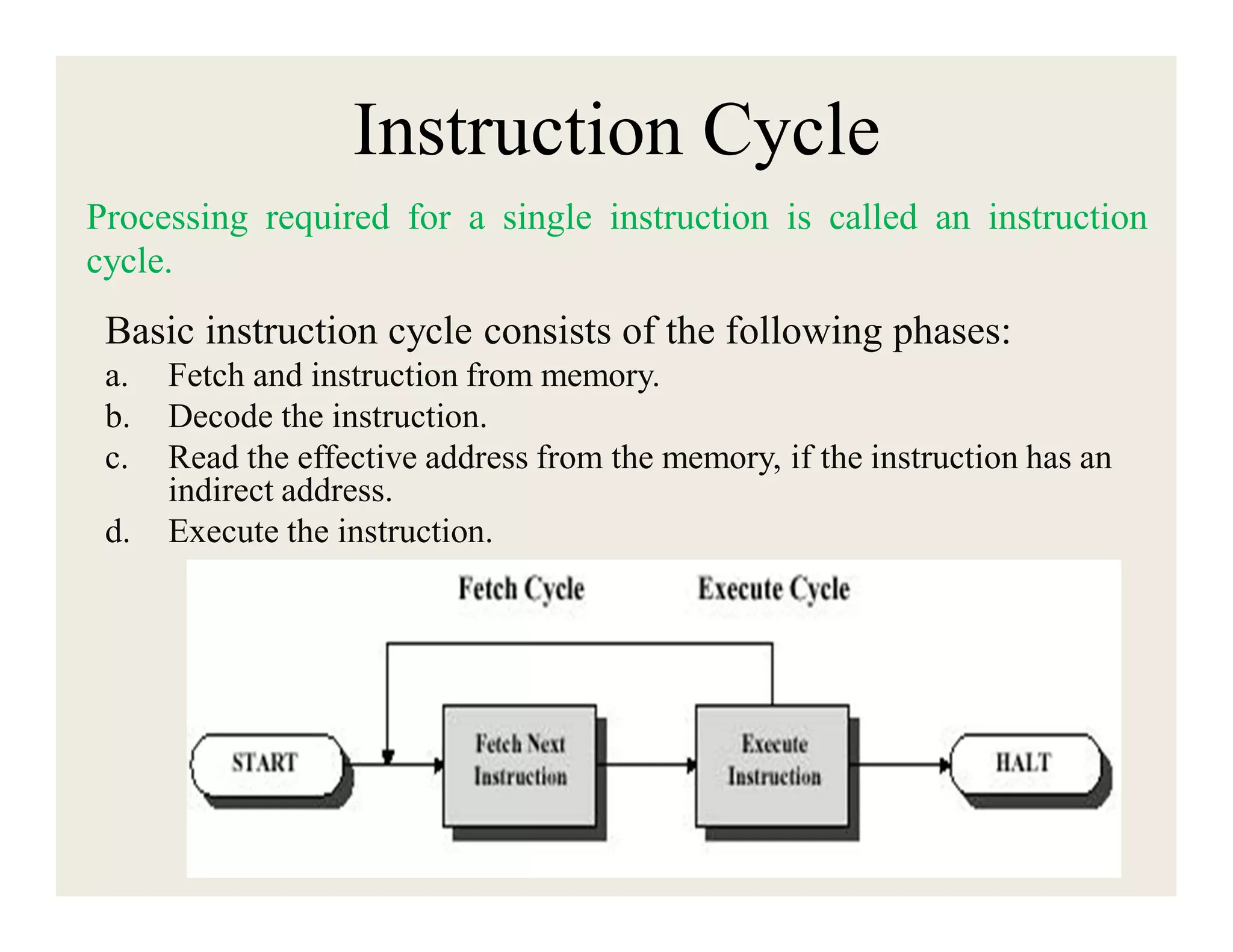 Instruction Cycle

Processing required for a single instruction is called an instruction cycle.

Basic instruction cycle consists of the following phases:

a. Fetch and instruction from memory.
b. Decode the instruction.
c. Read the effective address from the memory, if the instruction has an indirect address.
d. Execute the instruction.

Fetch Cycle

Execute Cycle

START

Fetch Next Instruction

Execute Instruction

HALT